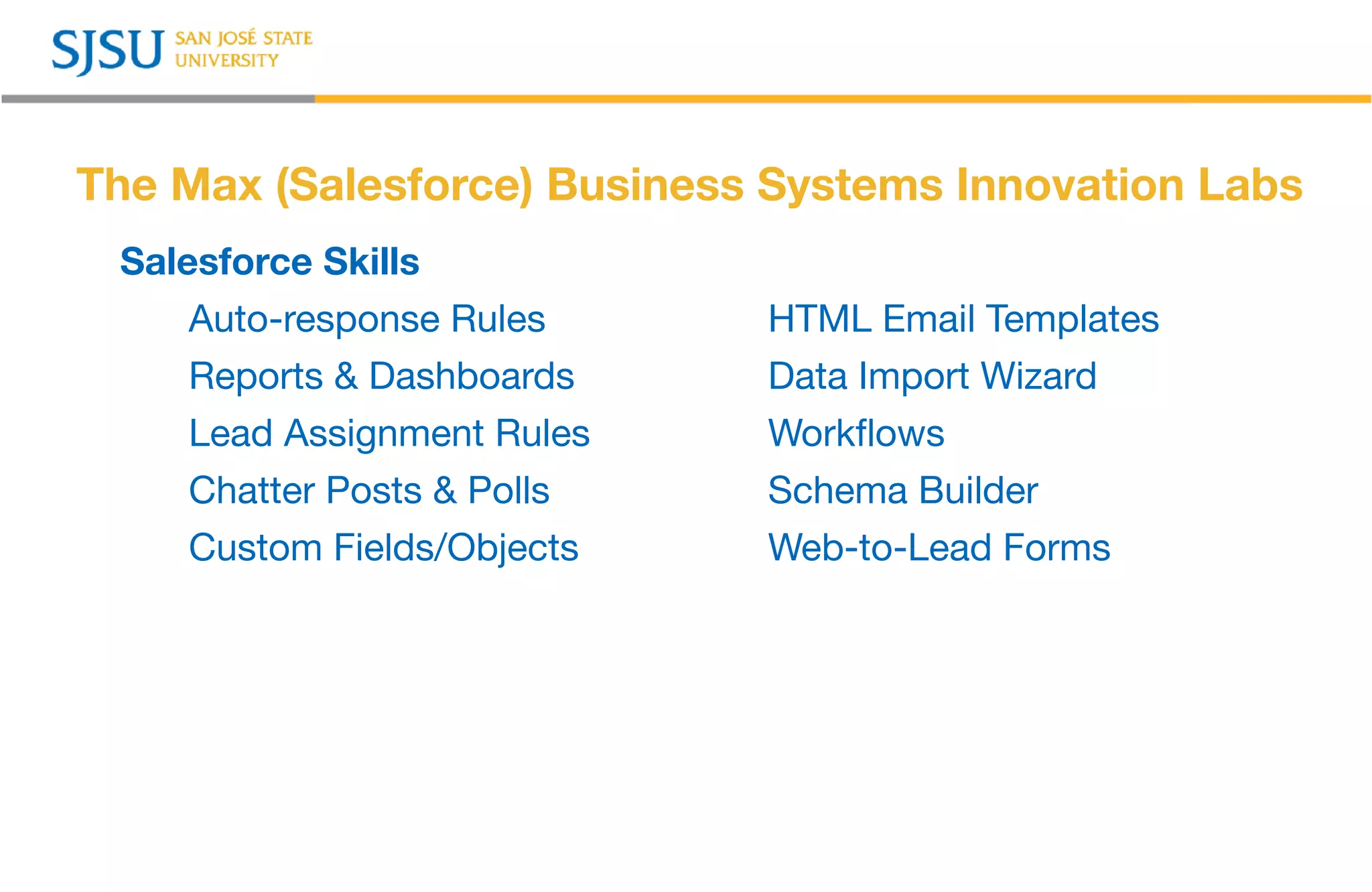 SJSU SAN JOSÉ STATE UNIVERSITY

The Max (Salesforce) Business Systems Innovation Labs

Salesforce Skills

Auto-response Rules
Reports & Dashboards
Lead Assignment Rules
Chatter Posts & Polls
Custom Fields/Objects

HTML Email Templates
Data Import Wizard
Workflows
Schema Builder
Web-to-Lead Forms